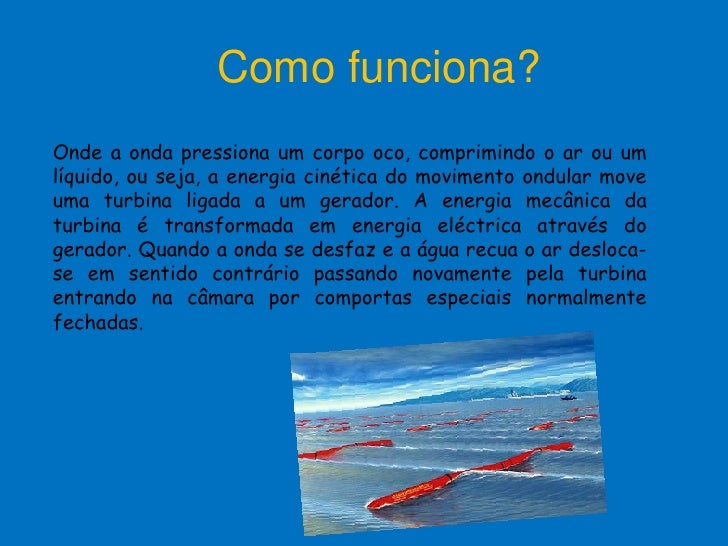 Como funciona?

Onde a onda pressiona um corpo oco, comprimindo o ar ou um líquido, ou seja, a energia cinética do movimento ondular move uma turbina ligada a um gerador. A energia mecânica da turbina é transformada em energia eléctrica através do gerador. Quando a onda se desfaz e a água recua o ar desloca-se em sentido contrário passando novamente pela turbina entrando na câmara por comportas especiais normalmente fechadas.